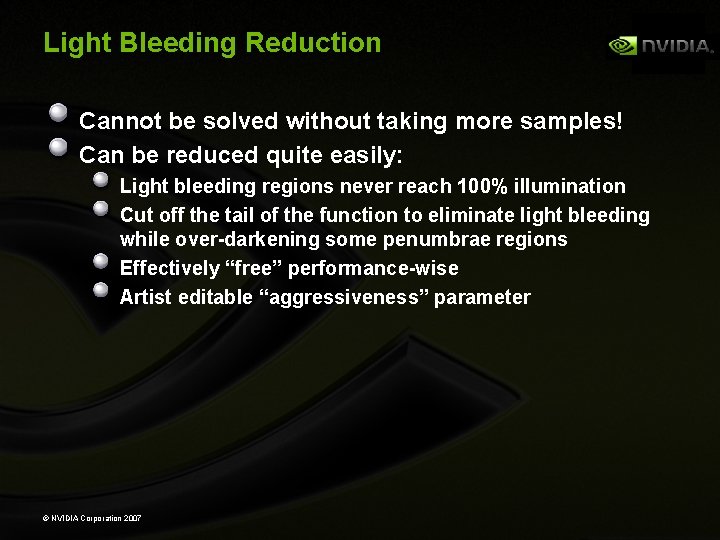 Light Bleeding Reduction

NVIDIA.

Cannot be solved without taking more samples!

Can be reduced quite easily:

Light bleeding regions never reach 100% illumination

Cut off the tail of the function to eliminate light bleeding while over-darkening some penumbrae regions

Effectively “free” performance-wise

Artist editable “aggressiveness” parameter

© NVIDIA Corporation 2007